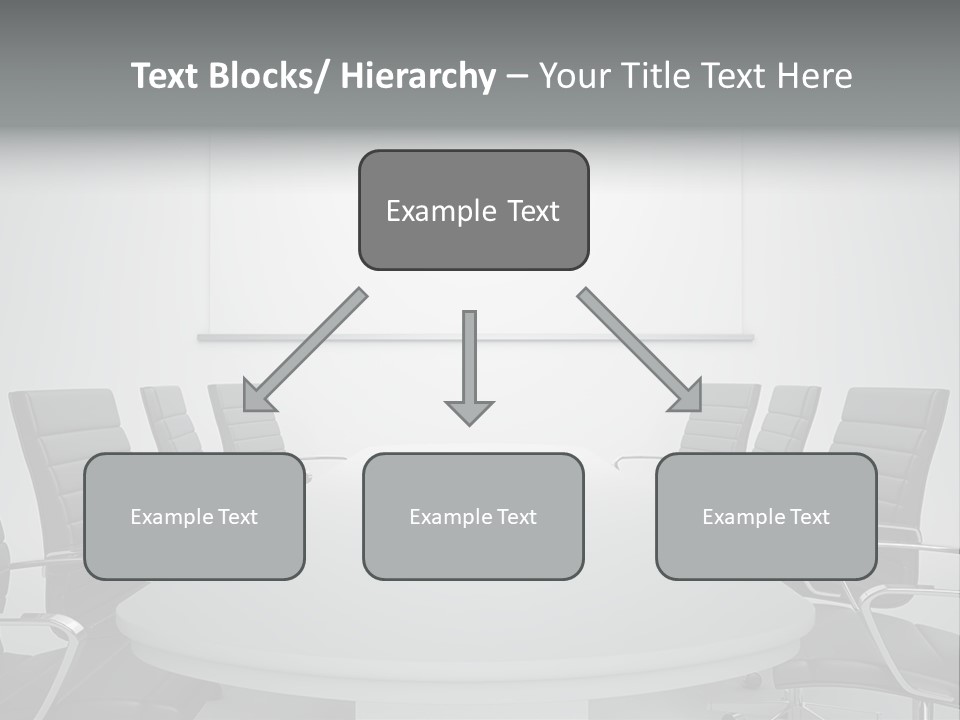 Text Blocks/ Hierarchy – Your Title Text Here

Example Text

Example Text

Example Text

Example Text